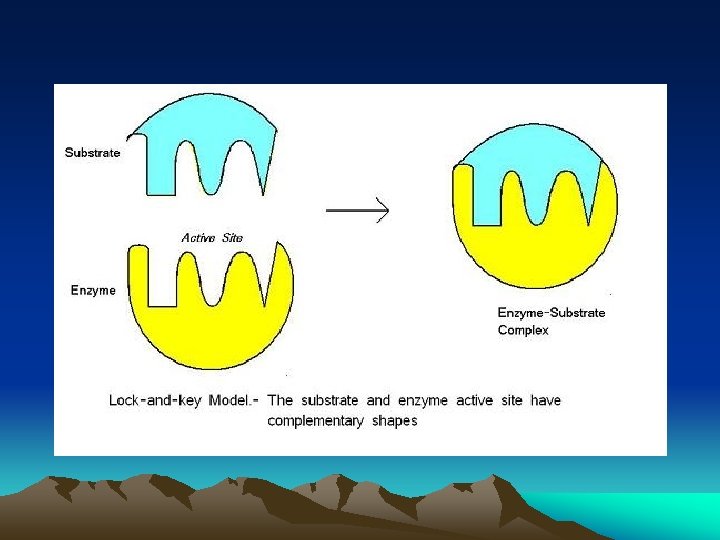 Substrate

Active Site

Enzyme

Enzyme-Substrate Complex

Lock-and-key Model.- The substrate and enzyme active site have complementary shapes